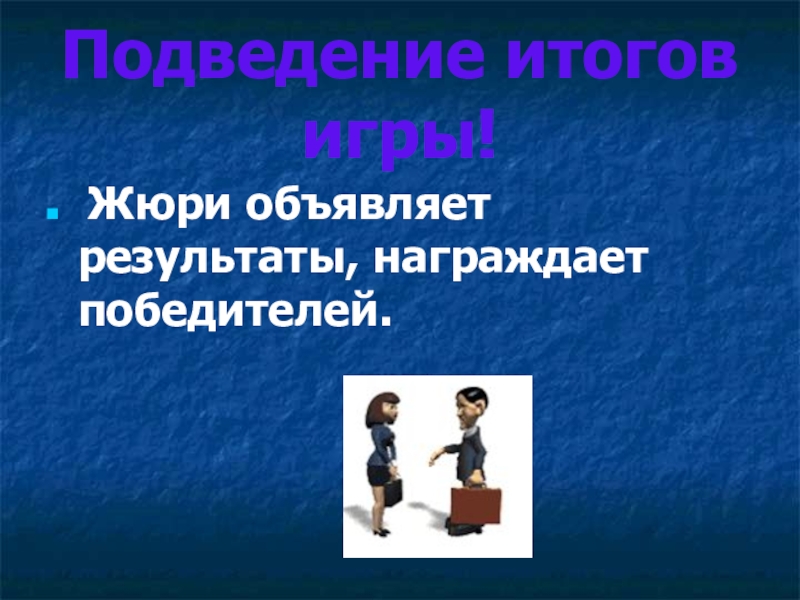 Подведение итогов игры!

Жюри объявляет результаты, награждает победителей.